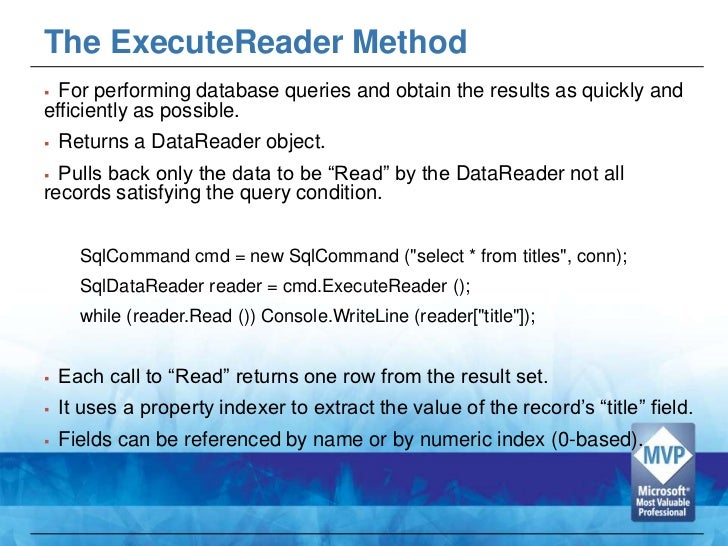 The ExecuteReader Method

▪ For performing database queries and obtain the results as quickly and efficiently as possible.

▪ Returns a DataReader object.

▪ Pulls back only the data to be “Read” by the DataReader not all records satisfying the query condition.

SqlCommand cmd = new SqlCommand ("select * from titles", conn);

SqlDataReader reader = cmd.ExecuteReader ();

while (reader.Read ()) Console.WriteLine (reader["title"]);

▪ Each call to “Read” returns one row from the result set.

▪ It uses a property indexer to extract the value of the record’s “title” field.

▪ Fields can be referenced by name or by numeric index (0-based).

MVP

Microsoft® Most Valuable Professional